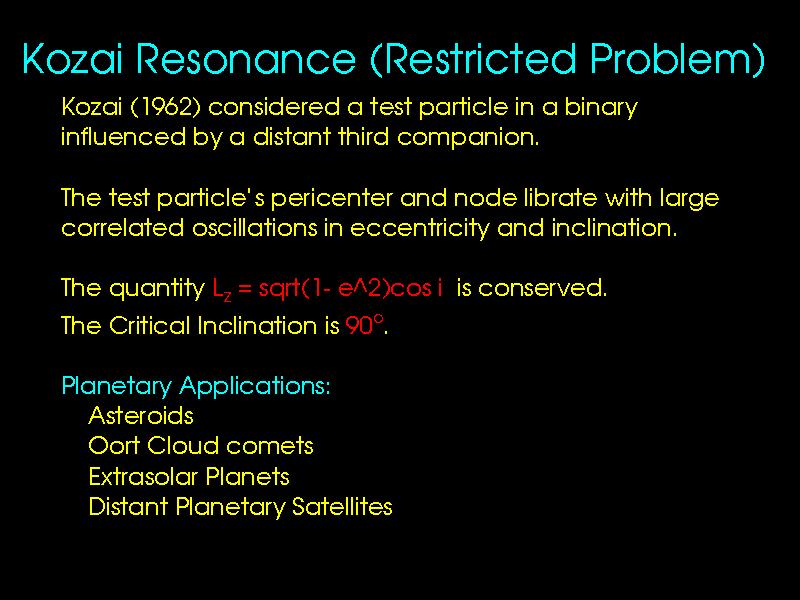 Kozai Resonance (Restricted Problem)

Kozai (1962) considered a test particle in a binary influenced by a distant third companion.

The test particle's pericenter and node librate with large correlated oscillations in eccentricity and inclination.

The quantity $L_z$ = sqrt(1- e^2)cos i is conserved.

The Critical Inclination is $90^\circ$.

Planetary Applications:
Asteroids
Oort Cloud comets
Extrasolar Planets
Distant Planetary Satellites